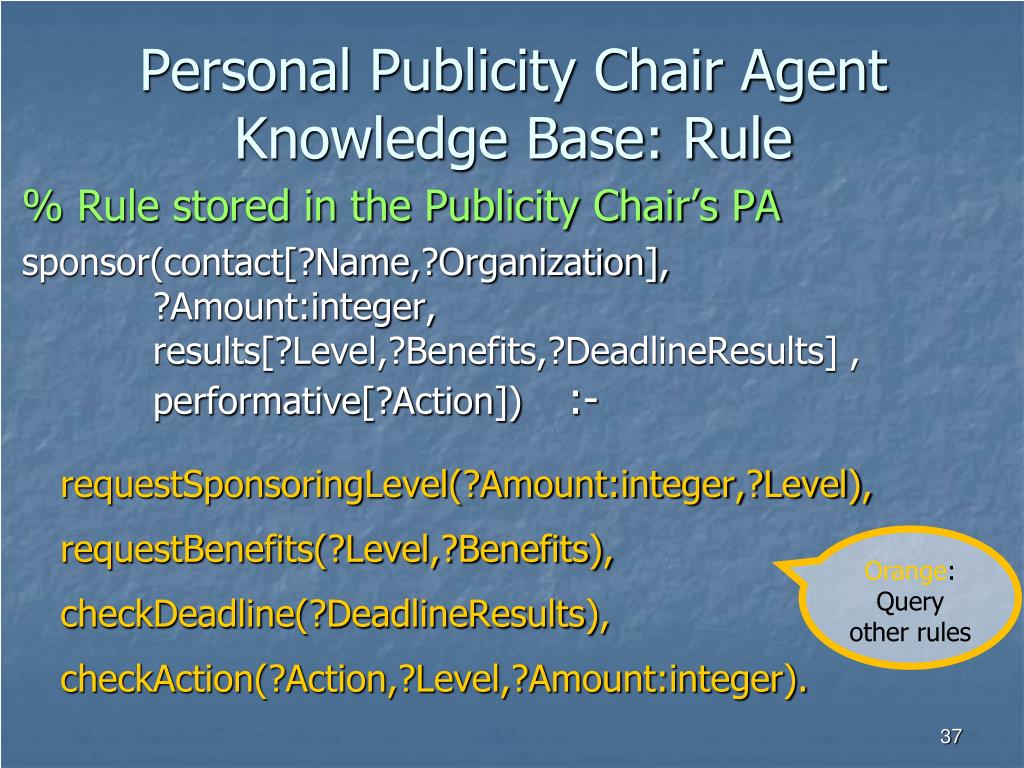 Personal Publicity Chair Agent Knowledge Base: Rule

% Rule stored in the Publicity Chair's PA

sponsor(contact[?Name,?Organization],
?Amount:integer,
results[?Level,?Benefits,?DeadlineResults] ,
performative[?Action]) :-

requestSponsoringLevel(?Amount:integer,?Level),

requestBenefits(?Level,?Benefits),

checkDeadline(?DeadlineResults),

checkAction(?Action,?Level,?Amount:integer).

Orange: Query other rules

37